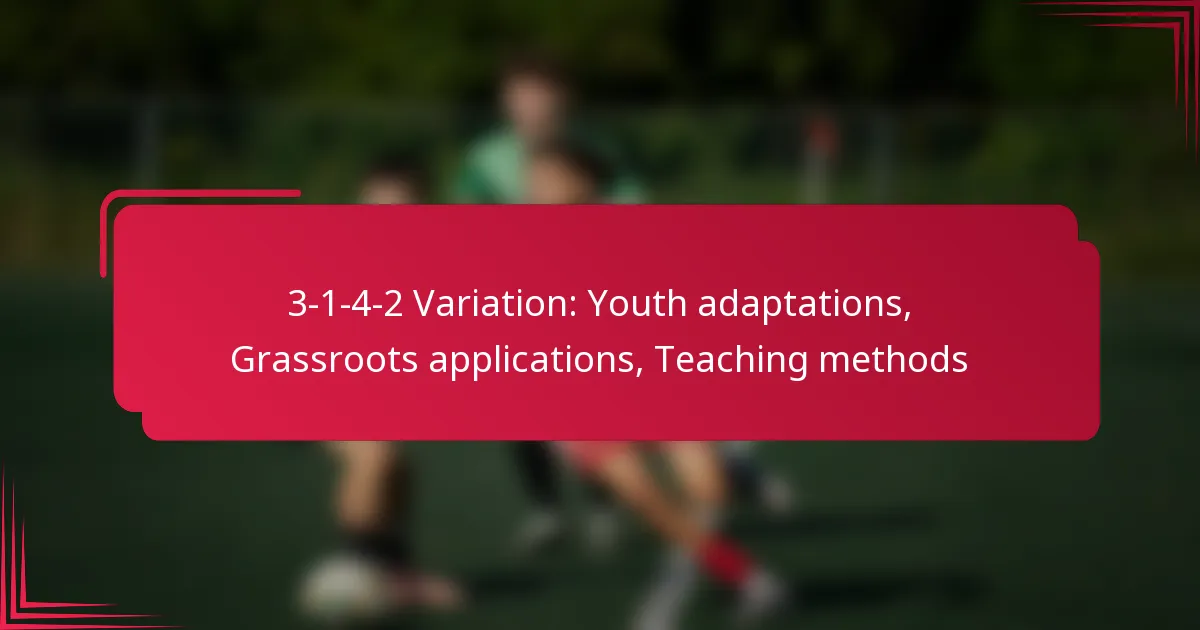 3-1-4-2 Variation: Youth adaptations, Grassroots applications, Teaching methods